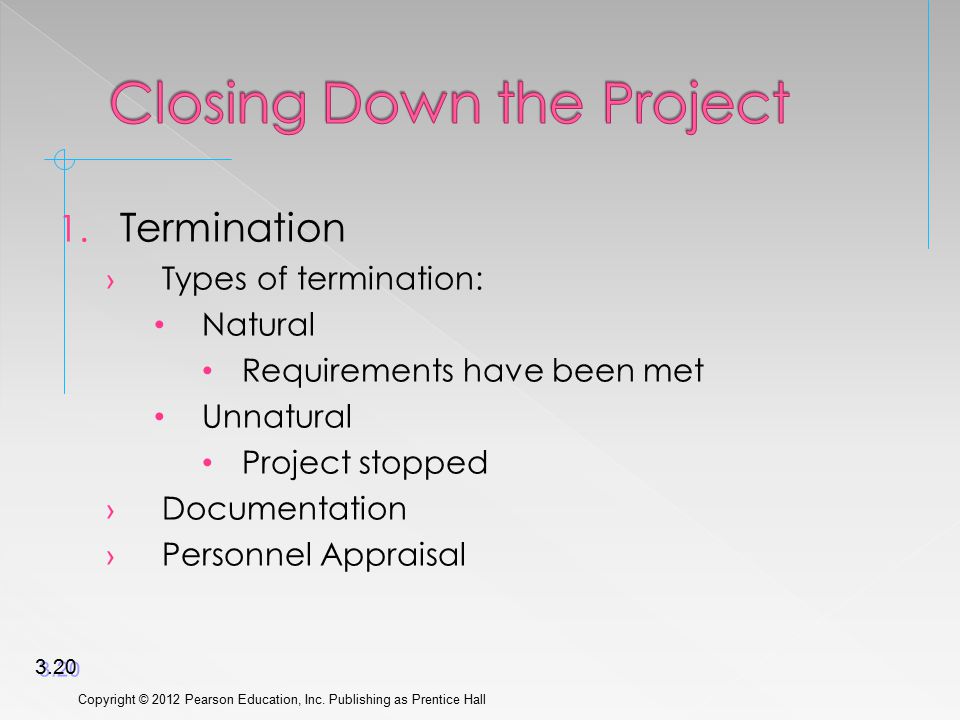 Closing Down the Project

1. Termination
› Types of termination:
• Natural
• Requirements have been met
• Unnatural
• Project stopped
› Documentation
› Personnel Appraisal

3.20

Copyright © 2012 Pearson Education, Inc. Publishing as Prentice Hall